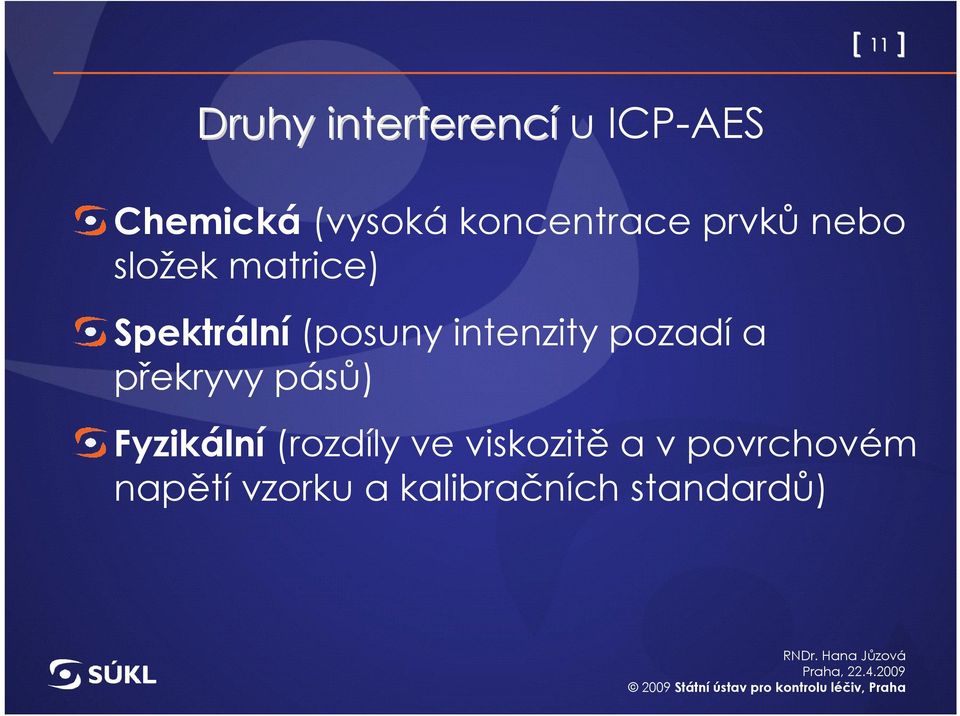 [ 11 ]

Druhy interferencí u ICP-AES

Chemická (vysoká koncentrace prvků nebo složek matrice)

Spektrální (posuny intenzity pozadí a překryvy pásů)

Fyzikální (rozdíly ve viskozitě a v povrchovém napětí vzorku a kalibračních standardů)

SÚKL

RNDr. Hana Jůzová
Praha, 22.4.2009
© 2009 Státní ústav pro kontrolu léčiv, Praha